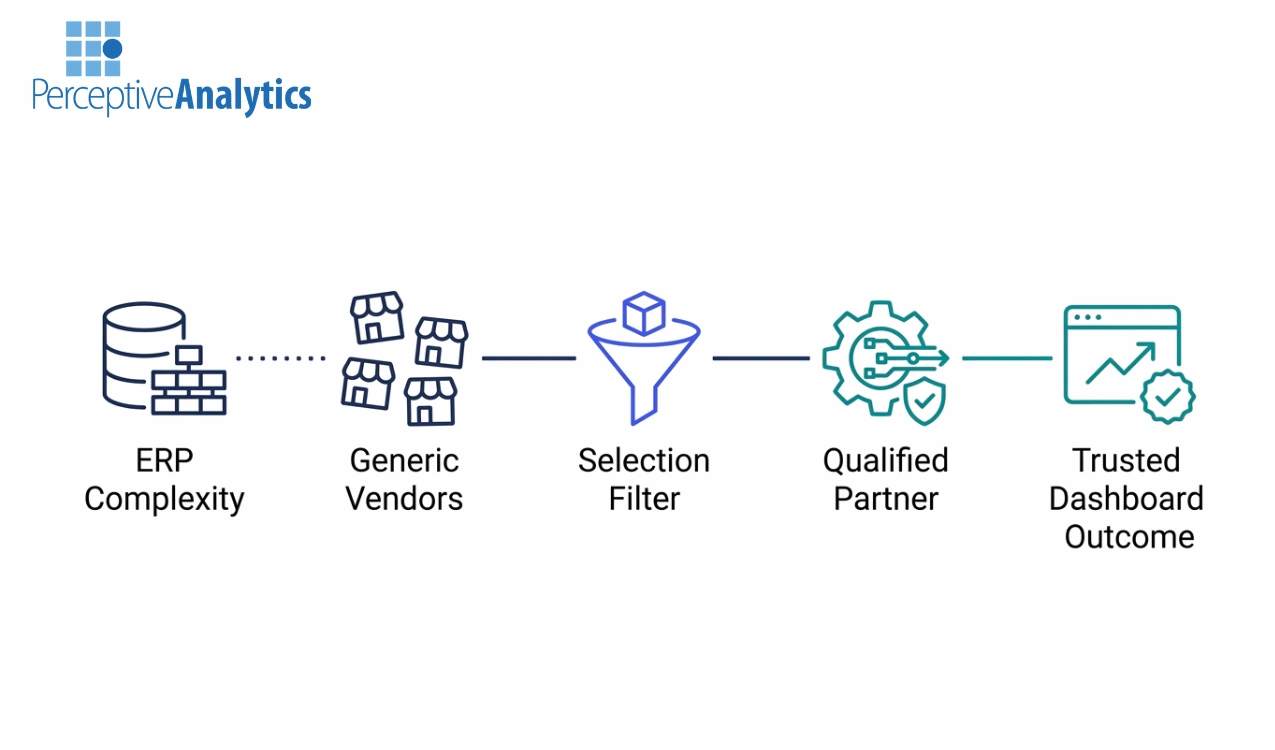 PerceptiveAnalytics

ERP Complexity

Generic Vendors

Selection Filter

Qualified Partner

Trusted Dashboard Outcome